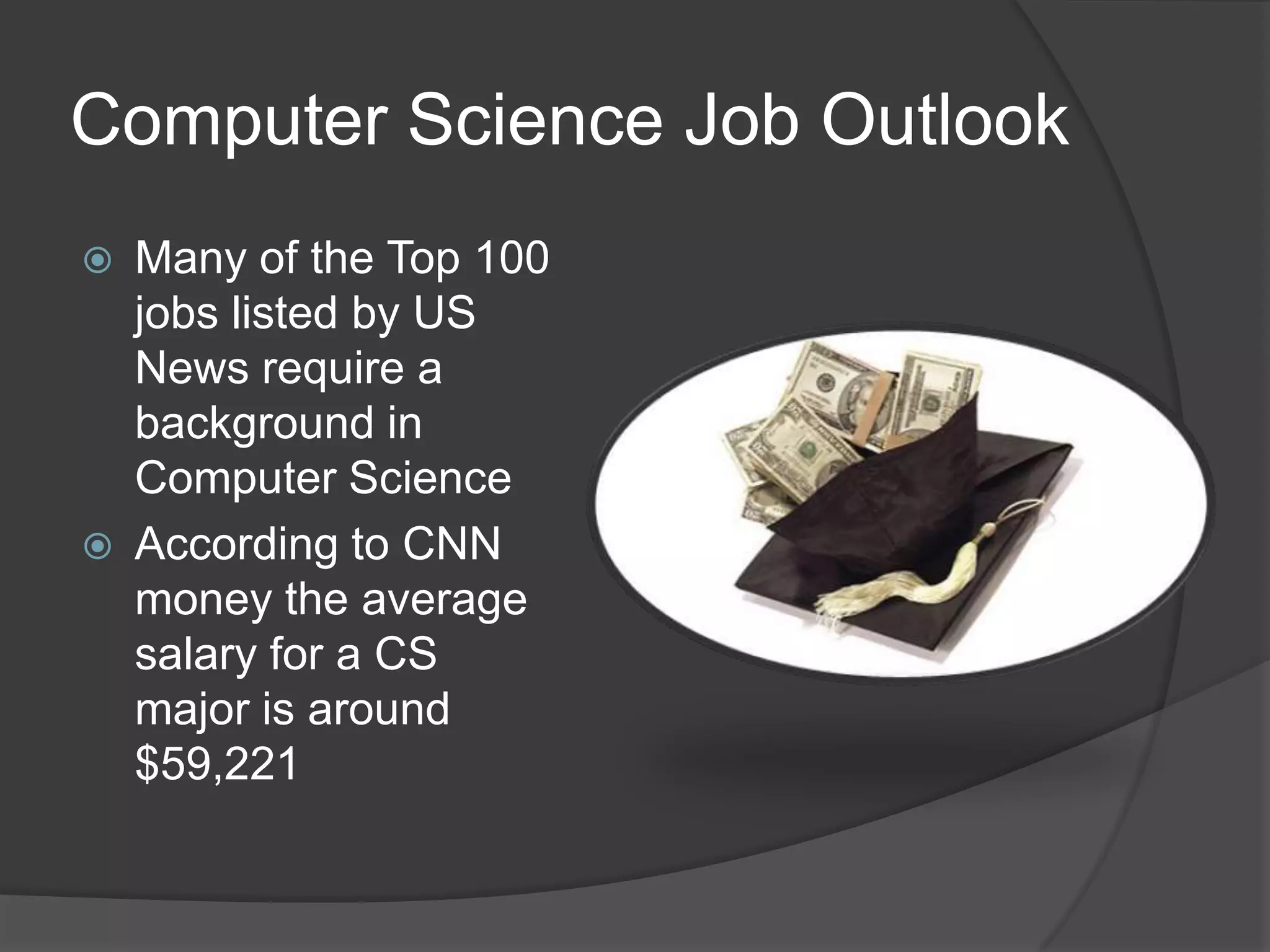 Computer Science Job Outlook

Many of the Top 100 jobs listed by US News require a background in Computer Science

According to CNN money the average salary for a CS major is around \$59,221